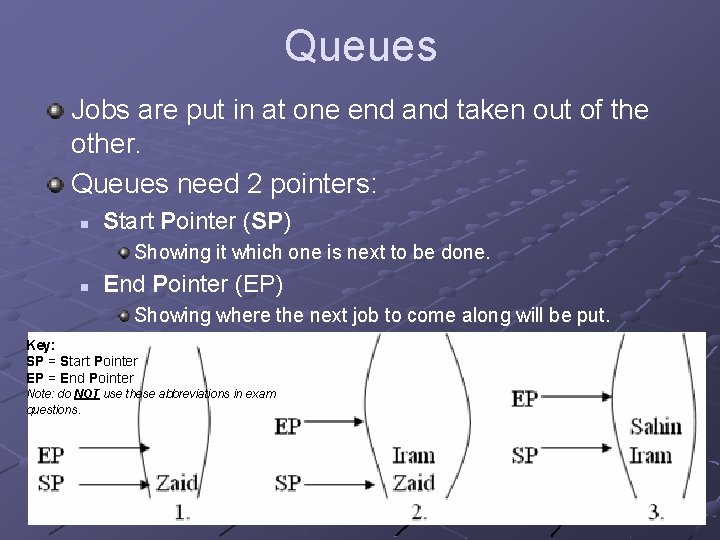 Queues

Jobs are put in at one end and taken out of the other.

Queues need 2 pointers:

Start Pointer (SP)

Showing it which one is next to be done.

End Pointer (EP)

Showing where the next job to come along will be put.

Key:
SP = Start Pointer
EP = End Pointer
Note: do NOT use these abbreviations in exam questions.

EP
SP
Zaid
1.

EP
SP
Iram
Zaid
2.

EP
SP
Sahin
Iram
3.